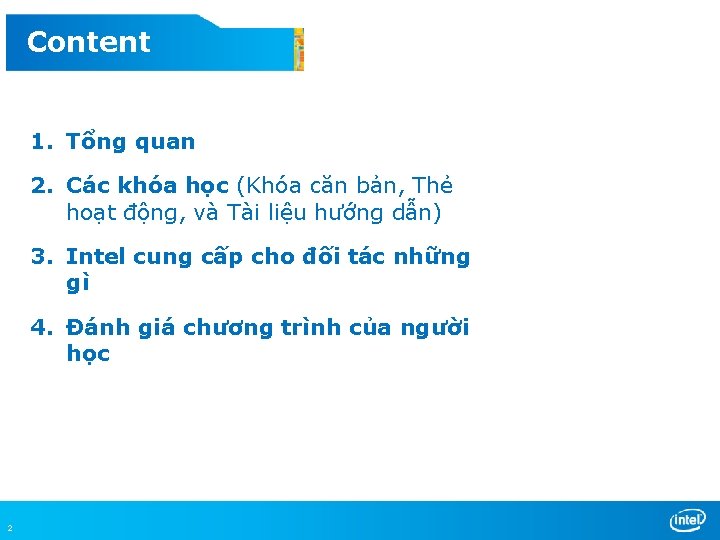 Content

1. Tổng quan
2. Các khóa học (Khóa căn bản, Thẻ hoạt động, và Tài liệu hướng dẫn)
3. Intel cung cấp cho đối tác những gì
4. Đánh giá chương trình của người học

2

intel